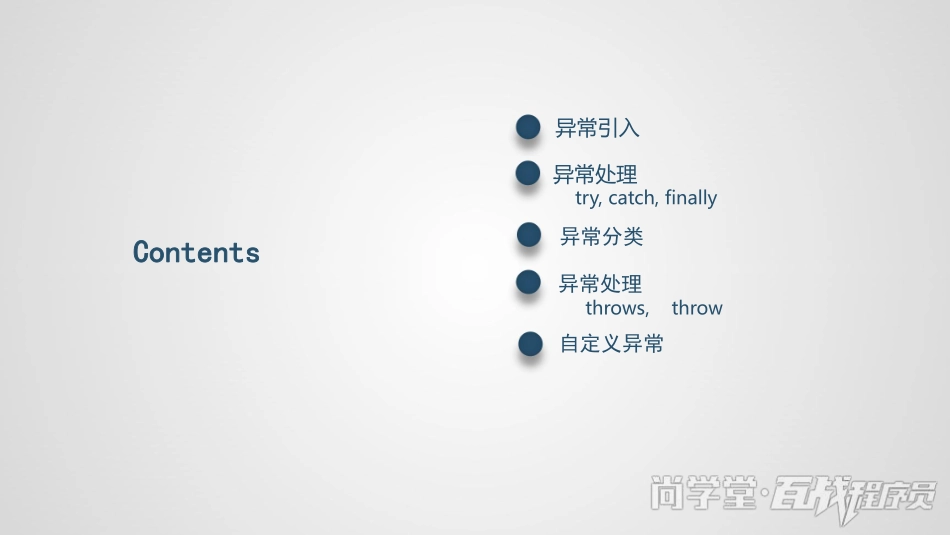 Contents

异常引入

异常处理
try, catch, finally

异常分类

异常处理
throws, throw

自定义异常

尚学堂·百战程序员